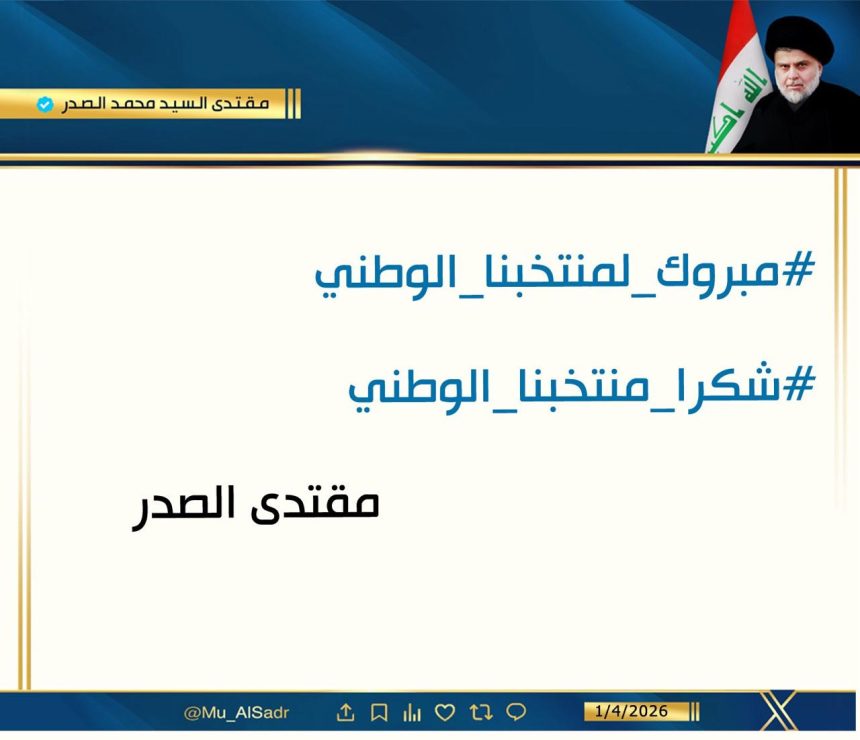 مقتدى السيد محمد الصدر

الله اكبر

#مبروك_لمنتخبنا_الوطني

#شكرا_منتخبنا_الوطني

مقتدى الصدر

@Mu_AlSadr

1/4/2026